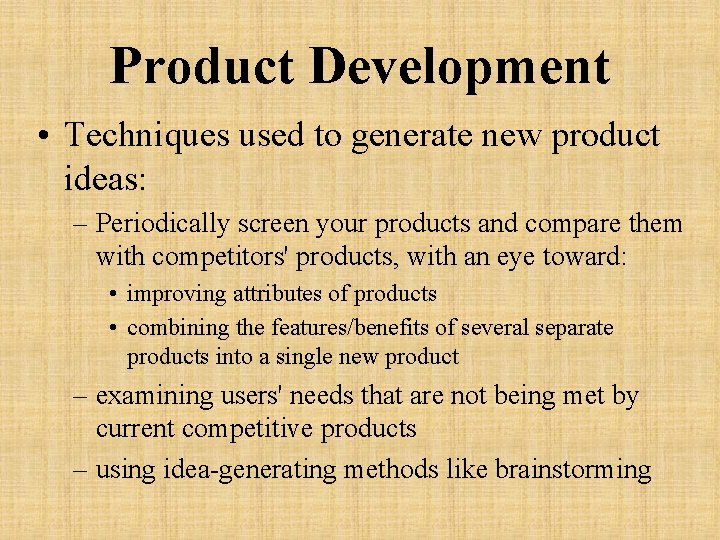 Product Development

• Techniques used to generate new product ideas:

– Periodically screen your products and compare them with competitors' products, with an eye toward:

• improving attributes of products

• combining the features/benefits of several separate products into a single new product

– examining users' needs that are not being met by current competitive products

– using idea-generating methods like brainstorming